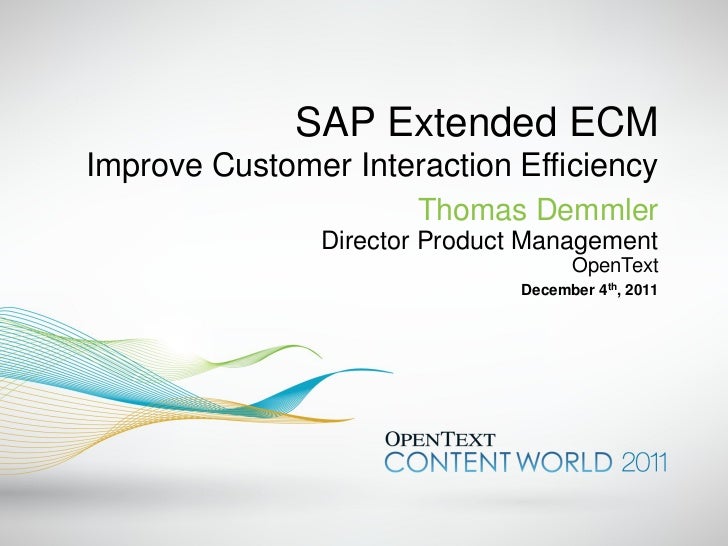 SAP Extended ECM
Improve Customer Interaction Efficiency

Thomas Demmler
Director Product Management
OpenText

December 4$^{th}$, 2011

OPENTEXT
CONTENT WORLD 2011